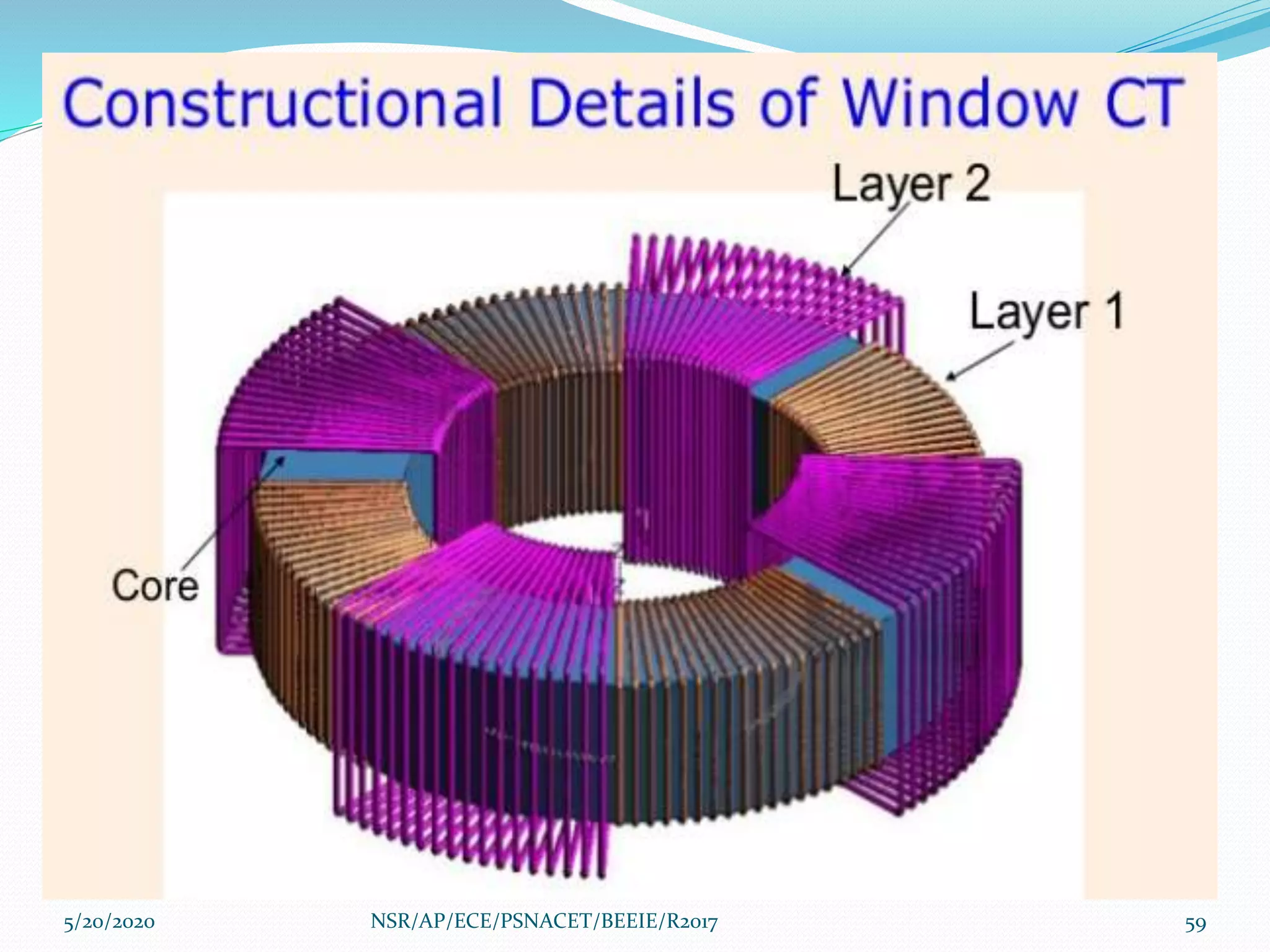 Constructional Details of Window CT

Layer 2

Layer 1

Core

5/20/2020

NSR/AP/ECE/PSNACET/BEEIE/R2017

59